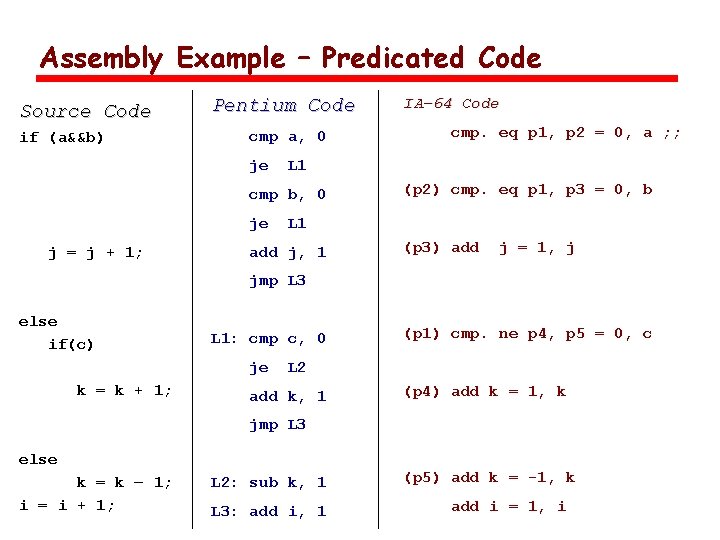 Assembly Example – Predicated Code

Source Code
if (a&&b)

j = j + 1;

else
if(c)

k = k + 1;

else
k = k – 1;
i = i + 1;

Pentium Code
cmp a, 0
je L1
cmp b, 0
je L1
add j, 1
jmp L3

L1: cmp c, 0
je L2
add k, 1
jmp L3

L2: sub k, 1
L3: add i, 1

IA-64 Code
cmp. eq p1, p2 = 0, a ;;

(p2) cmp. eq p1, p3 = 0, b

(p3) add j = 1, j

(p1) cmp. ne p4, p5 = 0, c

(p4) add k = 1, k

(p5) add k = -1, k
add i = 1, i